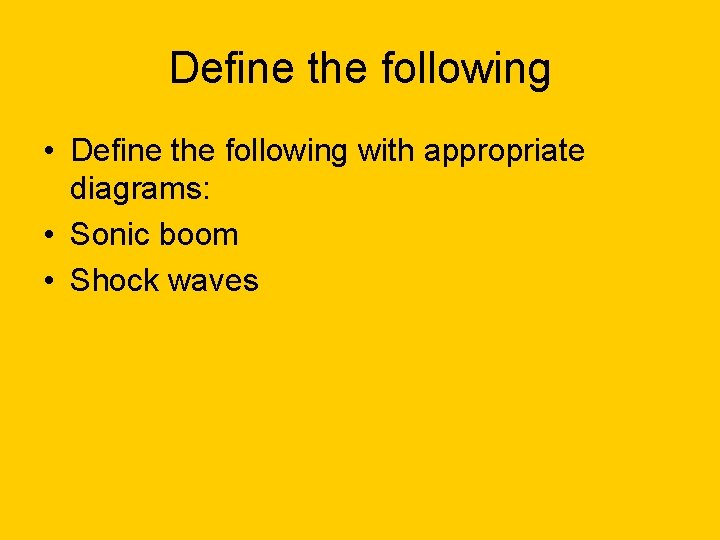 Define the following

• Define the following with appropriate diagrams:
• Sonic boom
• Shock waves